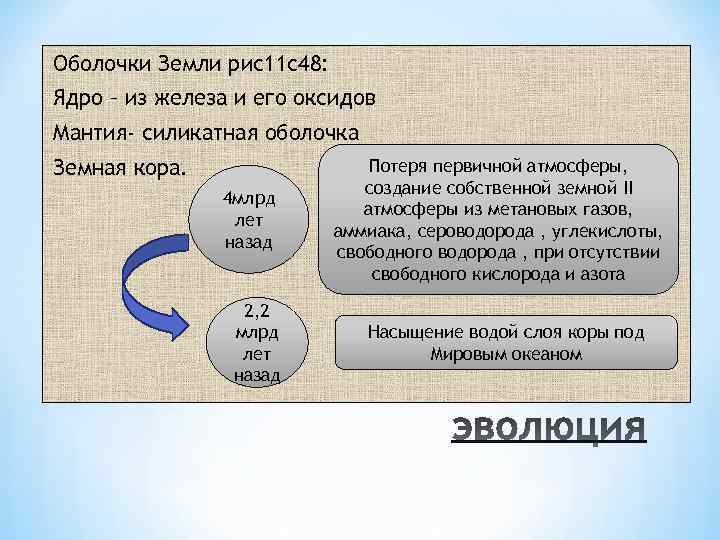 Оболочки Земли рис11с48:

Ядро – из железа и его оксидов

Мантия- силикатная оболочка

Земная кора.

4млрд лет назад

Потеря первичной атмосферы, создание собственной земной II атмосферы из метановых газов, аммиака, сероводорода , углекислоты, свободного водорода , при отсутствии свободного кислорода и азота

2,2 млрд лет назад

Насыщение водой слоя коры под Мировым океаном

ЭВОЛЮЦИЯ